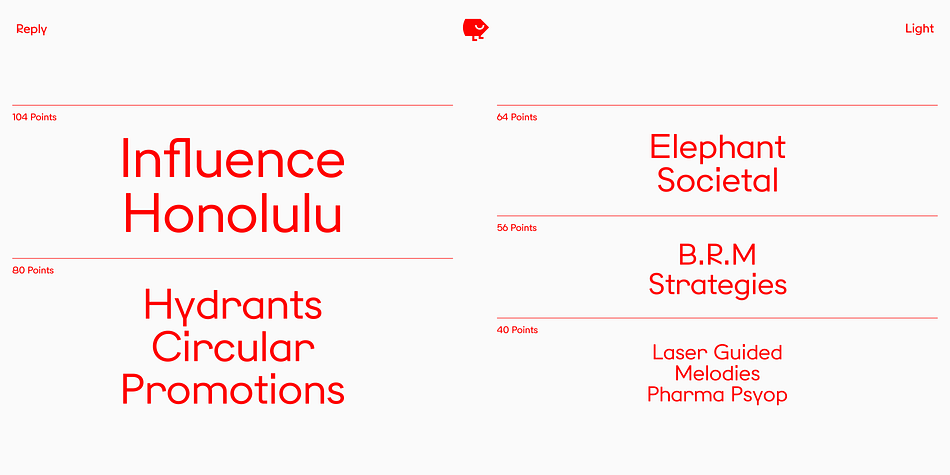 Reply

Light

104 Points

Influence Honolulu

80 Points

Hydrants Circular Promotions

64 Points

Elephant Societal

56 Points

B.R.M Strategies

40 Points

Laser Guided Melodies Pharma Psyop